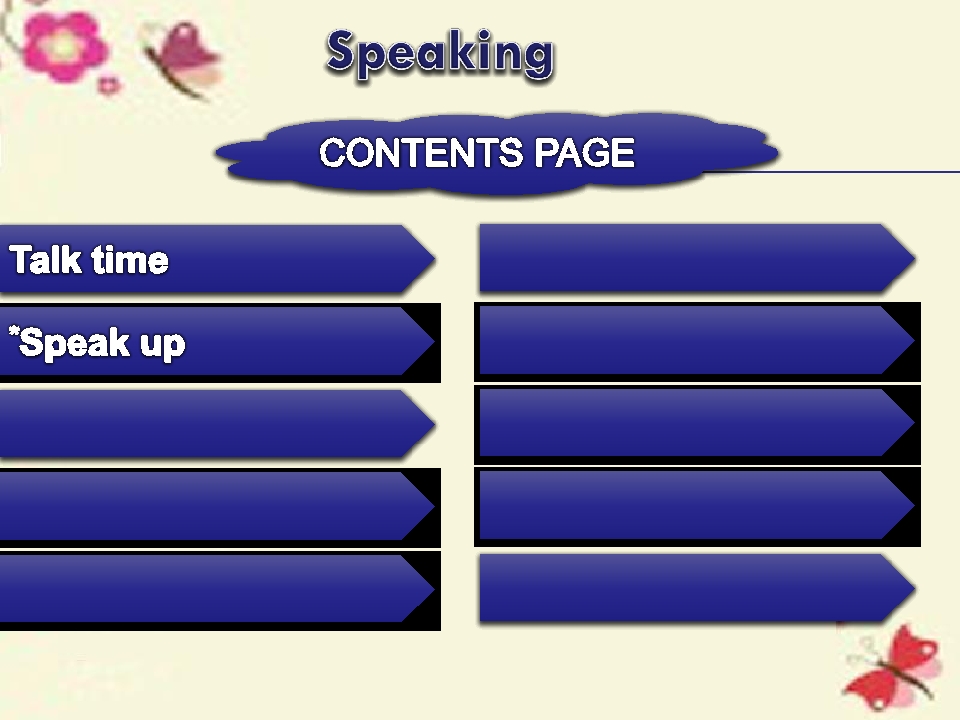 Speaking

CONTENTS PAGE

Talk time

*Speak up